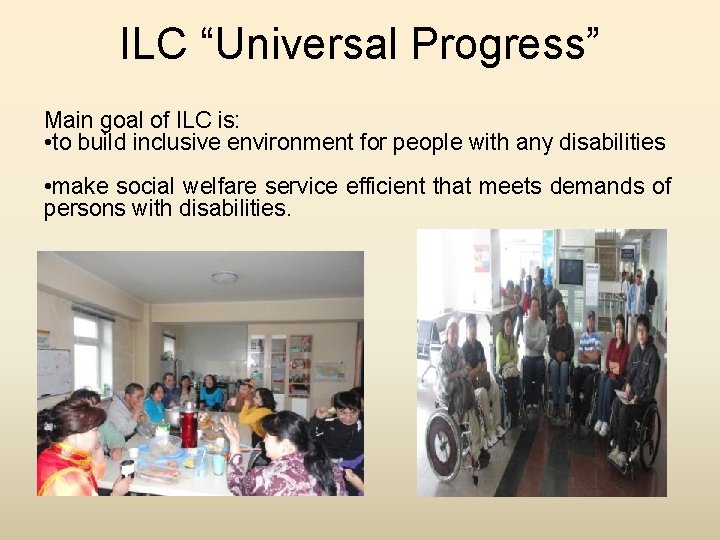 ILC “Universal Progress”

Main goal of ILC is:
•to build inclusive environment for people with any disabilities

•make social welfare service efficient that meets demands of persons with disabilities.